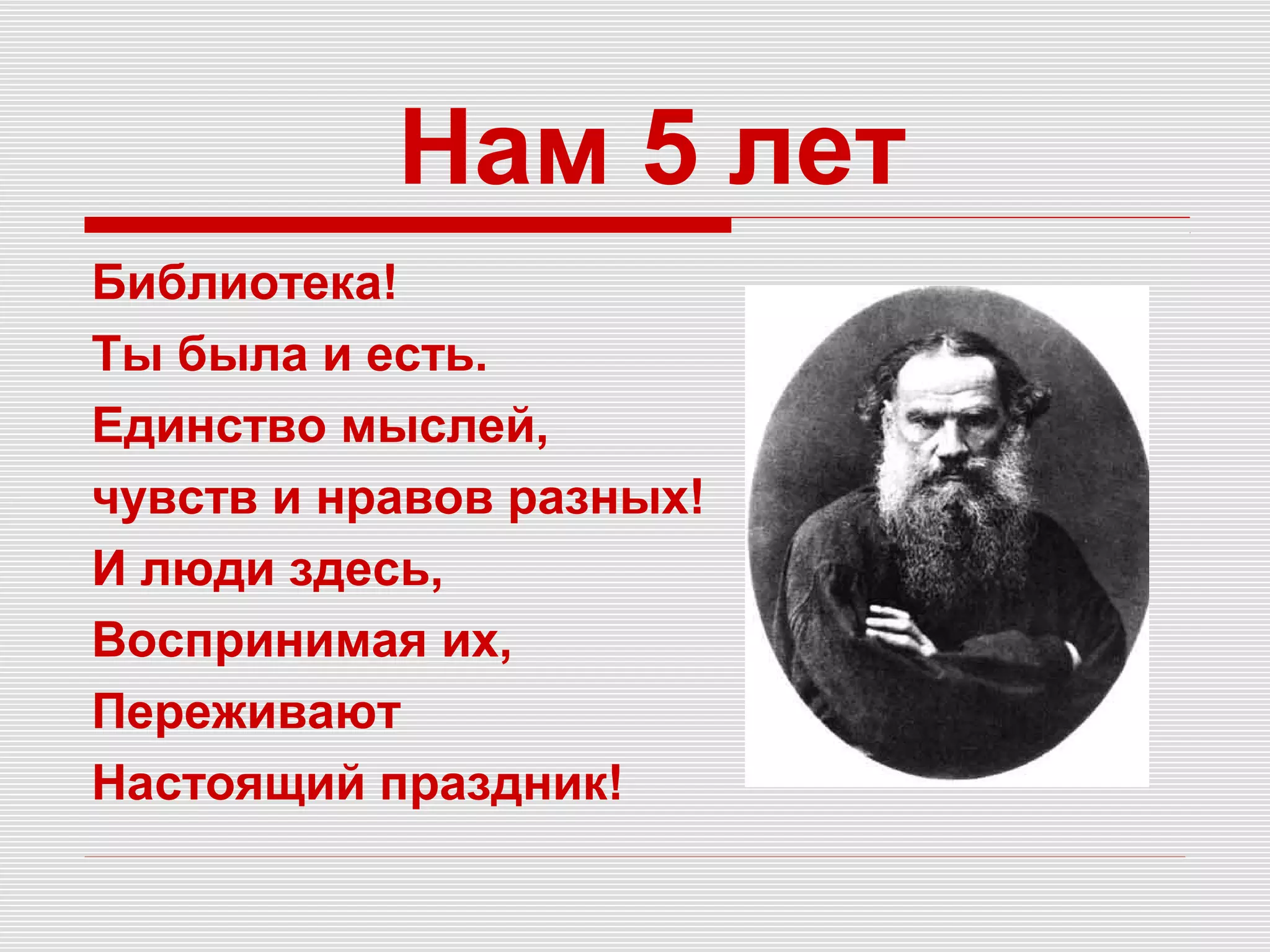 Нам 5 лет

Библиотека!
Ты была и есть.
Единство мыслей,
чувств и нравов разных!
И люди здесь,
Воспринимая их,
Переживают
Настоящий праздник!